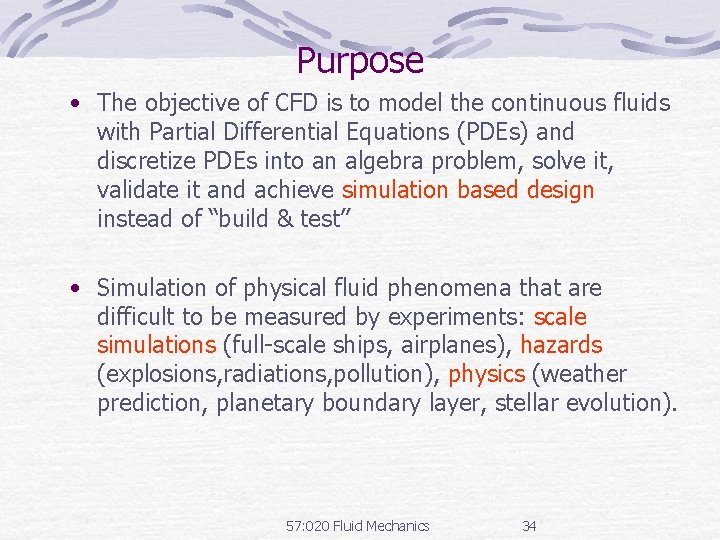 Purpose

• The objective of CFD is to model the continuous fluids with Partial Differential Equations (PDEs) and discretize PDEs into an algebra problem, solve it, validate it and achieve simulation based design instead of “build & test”

• Simulation of physical fluid phenomena that are difficult to be measured by experiments: scale simulations (full-scale ships, airplanes), hazards (explosions,radiations,pollution), physics (weather prediction, planetary boundary layer, stellar evolution).

57:020 Fluid Mechanics 34